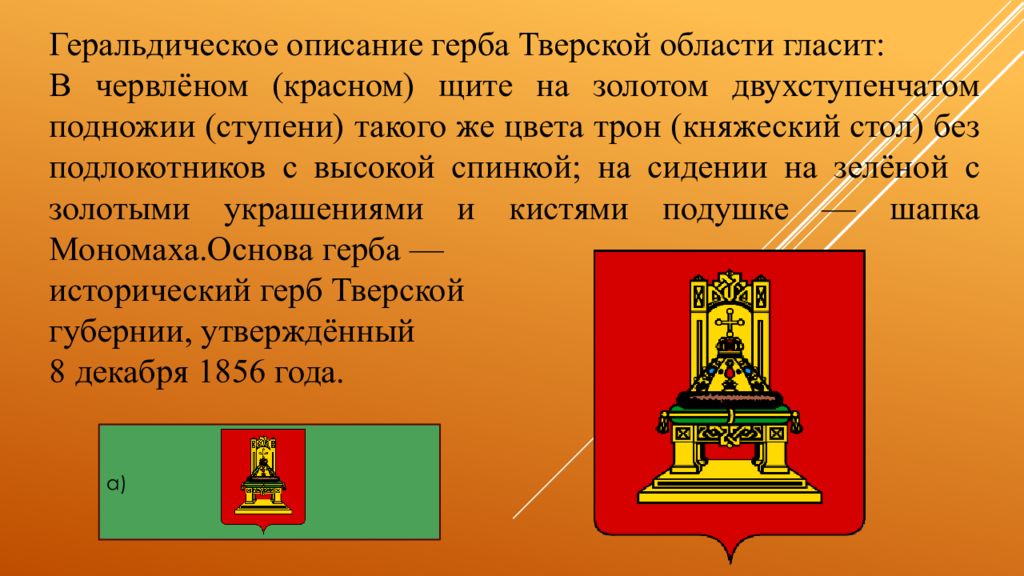 Геральдическое описание герба Тверской области гласит:
В червлёном (красном) щите на золотом двухступенчатом подножии (ступени) такого же цвета трон (княжеский стол) без подлокотников с высокой спинкой; на сидении на зелёной с золотыми украшениями и кистями подушке — шапка Мономаха.Основа герба — исторический герб Тверской губернии, утверждённый 8 декабря 1856 года.

а)